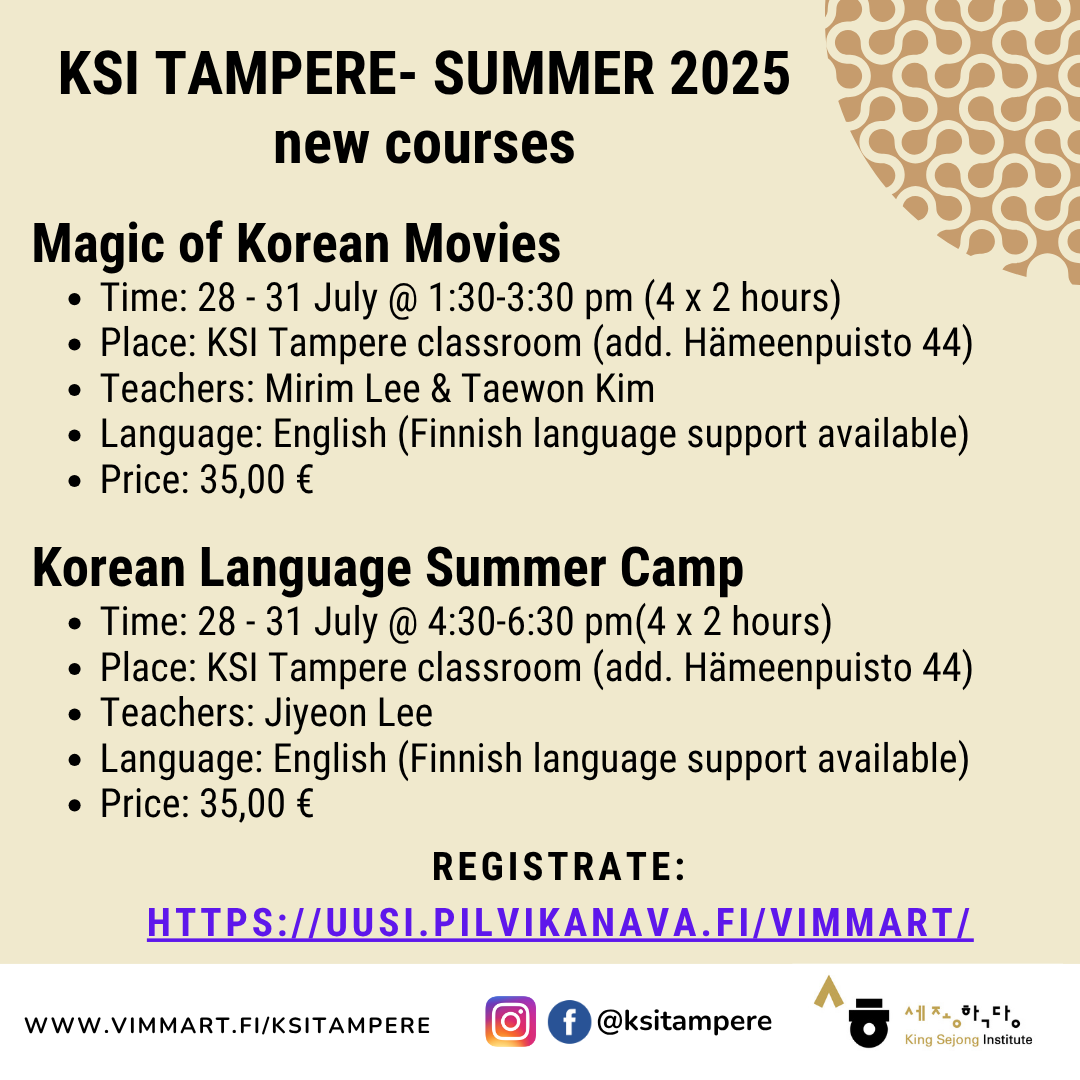 KSI TAMPERE- SUMMER 2025
new courses

Magic of Korean Movies
- Time: 28 - 31 July @ 1:30-3:30 pm (4 x 2 hours)
- Place: KSI Tampere classroom (add. Hämeenpuisto 44)
- Teachers: Mirim Lee & Taewon Kim
- Language: English (Finnish language support available)
- Price: 35,00 €

Korean Language Summer Camp
- Time: 28 - 31 July @ 4:30-6:30 pm(4 x 2 hours)
- Place: KSI Tampere classroom (add. Hämeenpuisto 44)
- Teachers: Jiyeon Lee
- Language: English (Finnish language support available)
- Price: 35,00 €

REGISTRATE:
HTTPS://UUSI.PILVIKANAVA.FI/VIMMART/

WWW.VIMMART.FI/KSITAMPERE

@ksitampere

세종학당
King Sejong Institute